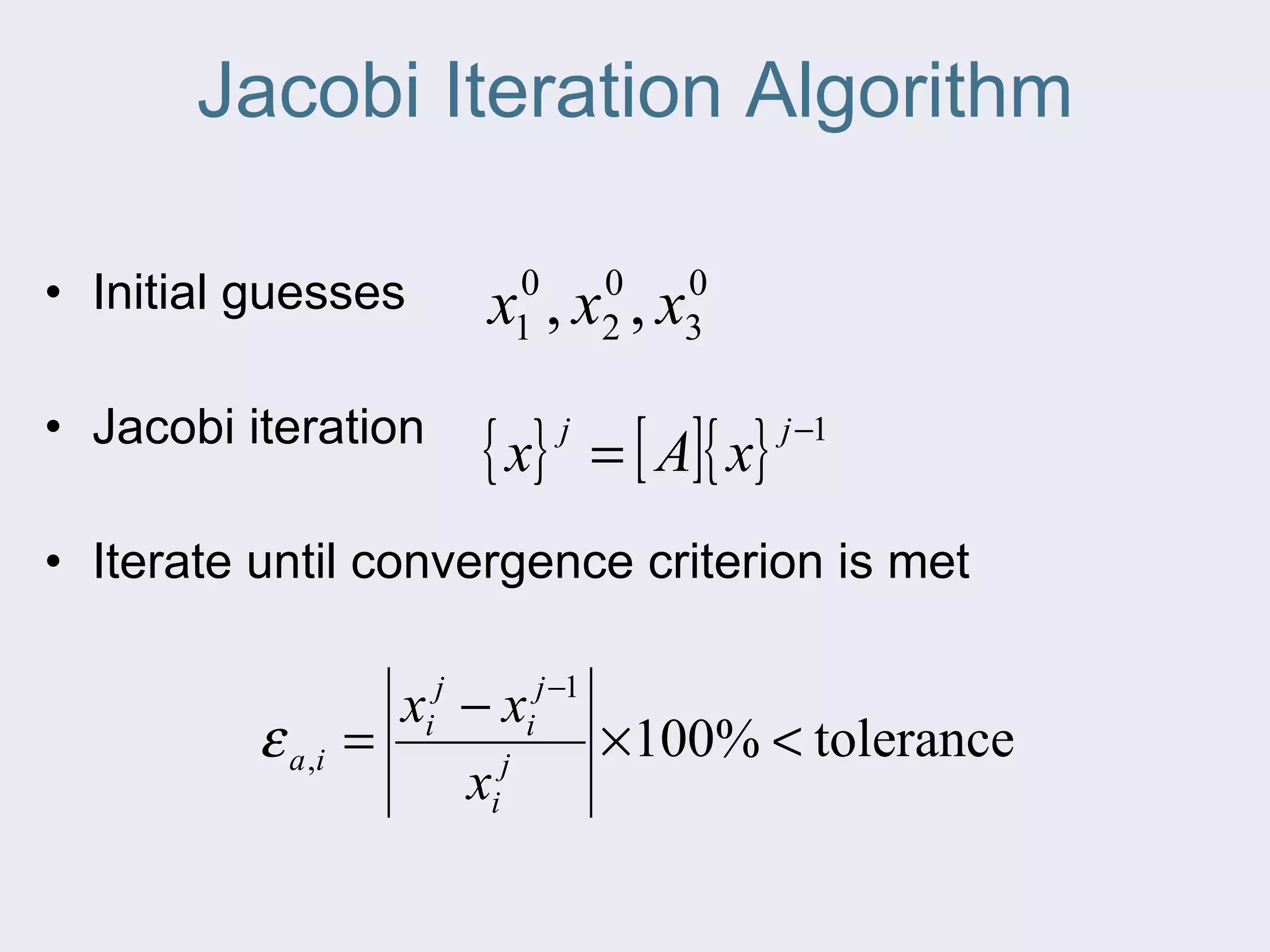 Jacobi Iteration Algorithm

• Initial guesses $x_1^0, x_2^0, x_3^0$

• Jacobi iteration $\{x\}^j = [A]\{x\}^{j-1}$

• Iterate until convergence criterion is met

$\varepsilon_{a,i} = \left| \frac{x_i^j - x_i^{j-1}}{x_i^j} \right| \times 100\% < \text{tolerance}$